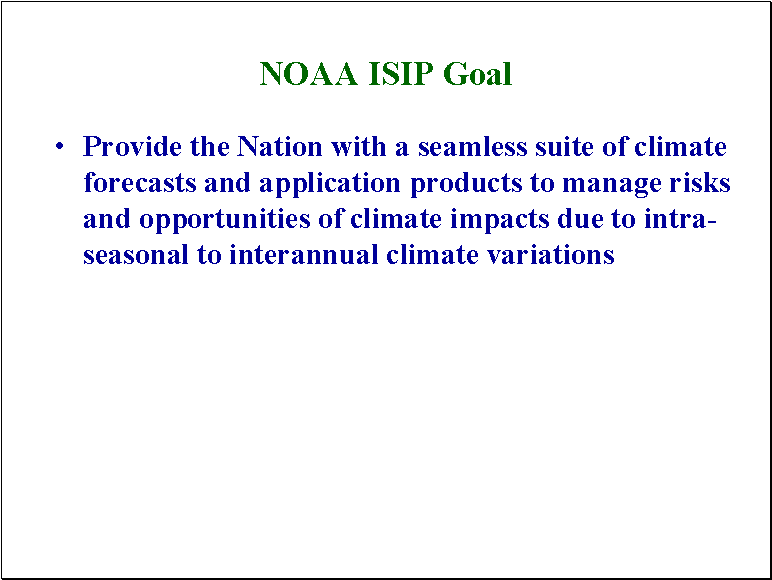 NOAA ISIP Goal

• Provide the Nation with a seamless suite of climate forecasts and application products to manage risks and opportunities of climate impacts due to intra-seasonal to interannual climate variations